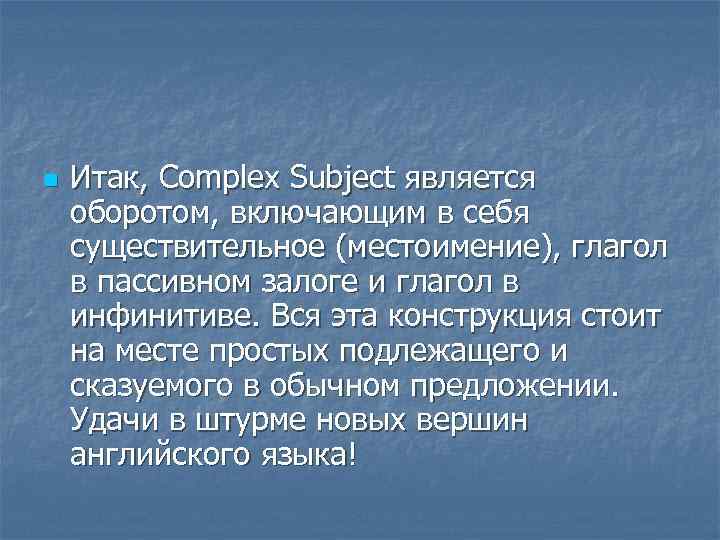 Итак, Complex Subject является оборотом, включающим в себя существительное (местоимение), глагол в пассивном залоге и глагол в инфинитиве. Вся эта конструкция стоит на месте простых подлежащего и сказуемого в обычном предложении. Удачи в штурме новых вершин английского языка!